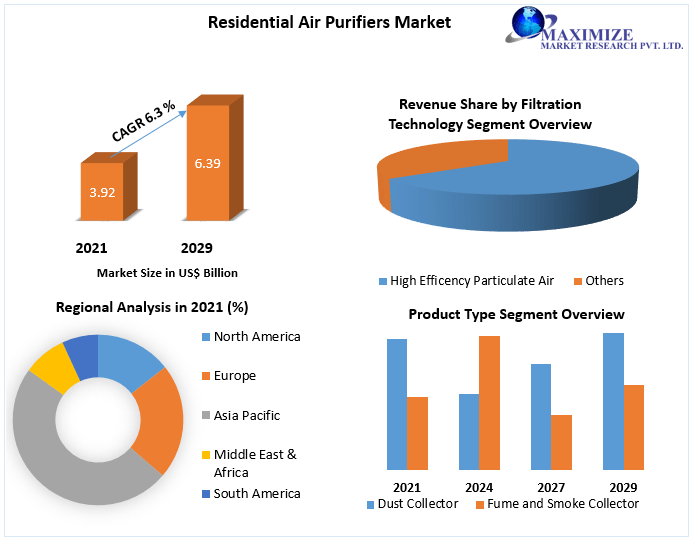 Residential Air Purifiers Market

MAXIMIZE
MARKET RESEARCH PVT. LTD.

CAGR 6.3 %

3.92

6.39

2021

2029

Market Size in US$ Billion

Revenue Share by Filtration Technology Segment Overview

High Efficency Particulate Air
Others

Regional Analysis in 2021 (%)

North America
Europe
Asia Pacific
Middle East & Africa
South America

Product Type Segment Overview

2021
2024
2027
2029

Dust Collector
Fume and Smoke Collector